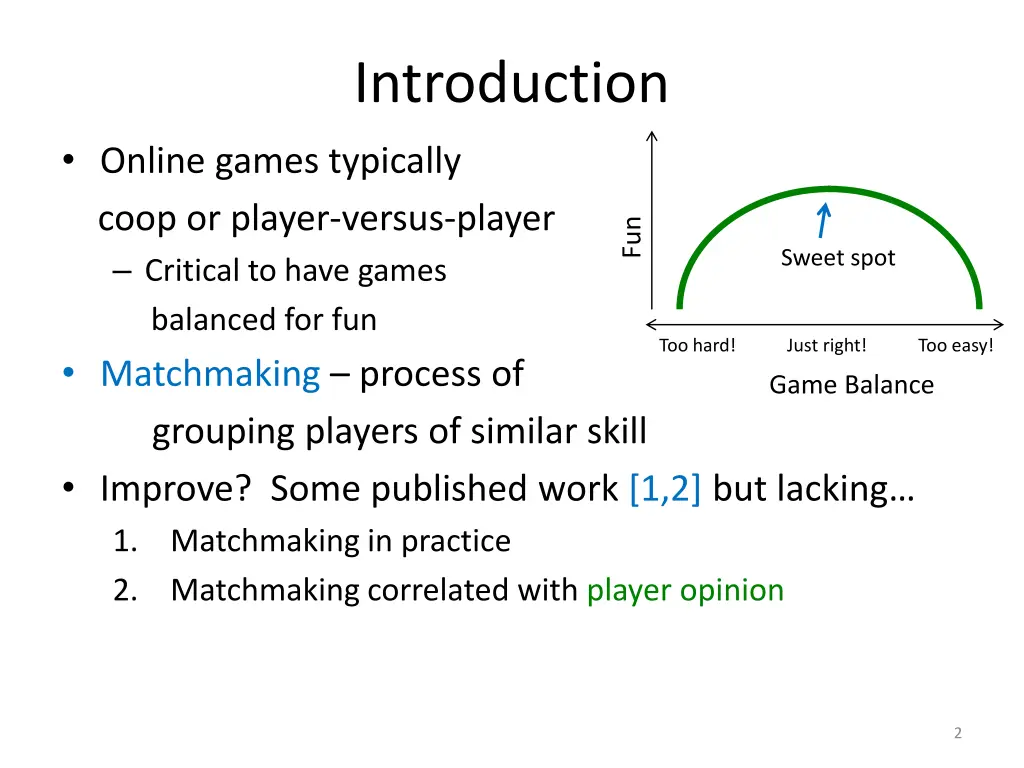 Introduction

• Online games typically coop or player-versus-player
– Critical to have games balanced for fun

• Matchmaking – process of grouping players of similar skill

• Improve? Some published work [1,2] but lacking…
1. Matchmaking in practice
2. Matchmaking correlated with player opinion

Fun

Sweet spot

Too hard! Just right! Too easy!

Game Balance

2